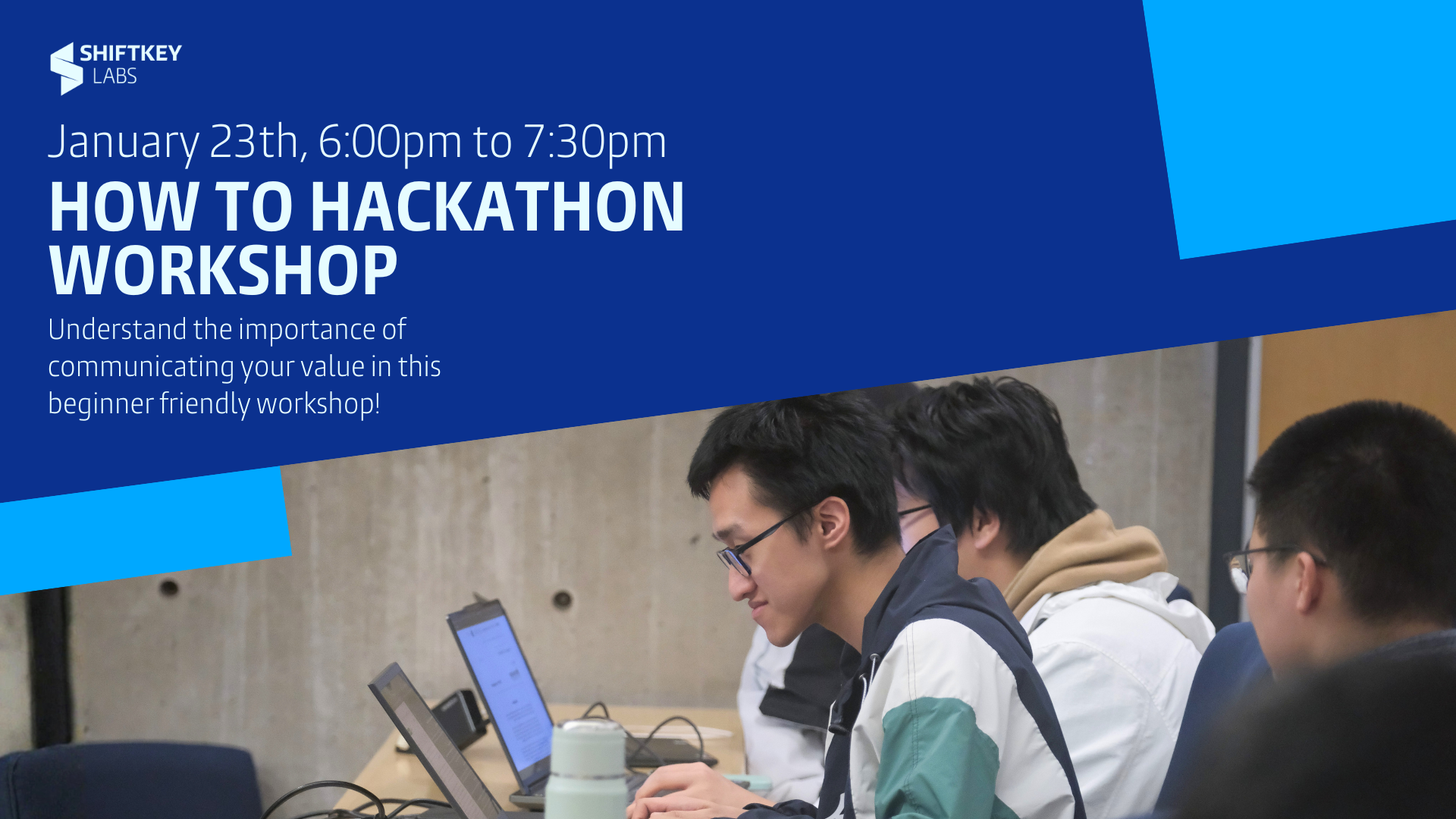 SHIFTKEY
LABS

January 23th, 6:00pm to 7:30pm

HOW TO HACKATHON WORKSHOP

Understand the importance of communicating your value in this beginner friendly workshop!